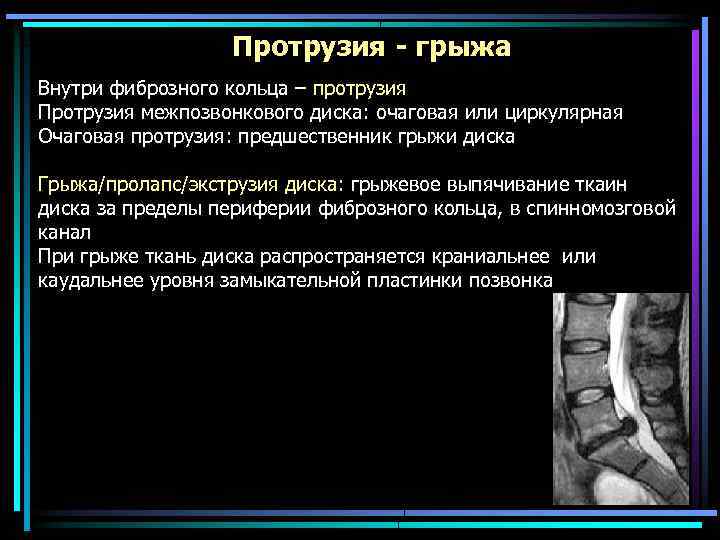 Протрузия - грыжа

Внутри фиброзного кольца – протрузия
Протрузия межпозвонкового диска: очаговая или циркулярная
Очаговая протрузия: предшественник грыжи диска

Грыжа/пролапс/экструзия диска: грыжевое выпячивание ткаин диска за пределы периферии фиброзного кольца, в спинномозговой канал
При грыже ткань диска распространяется краниальнее или каудальнее уровня замыкательной пластинки позвонка